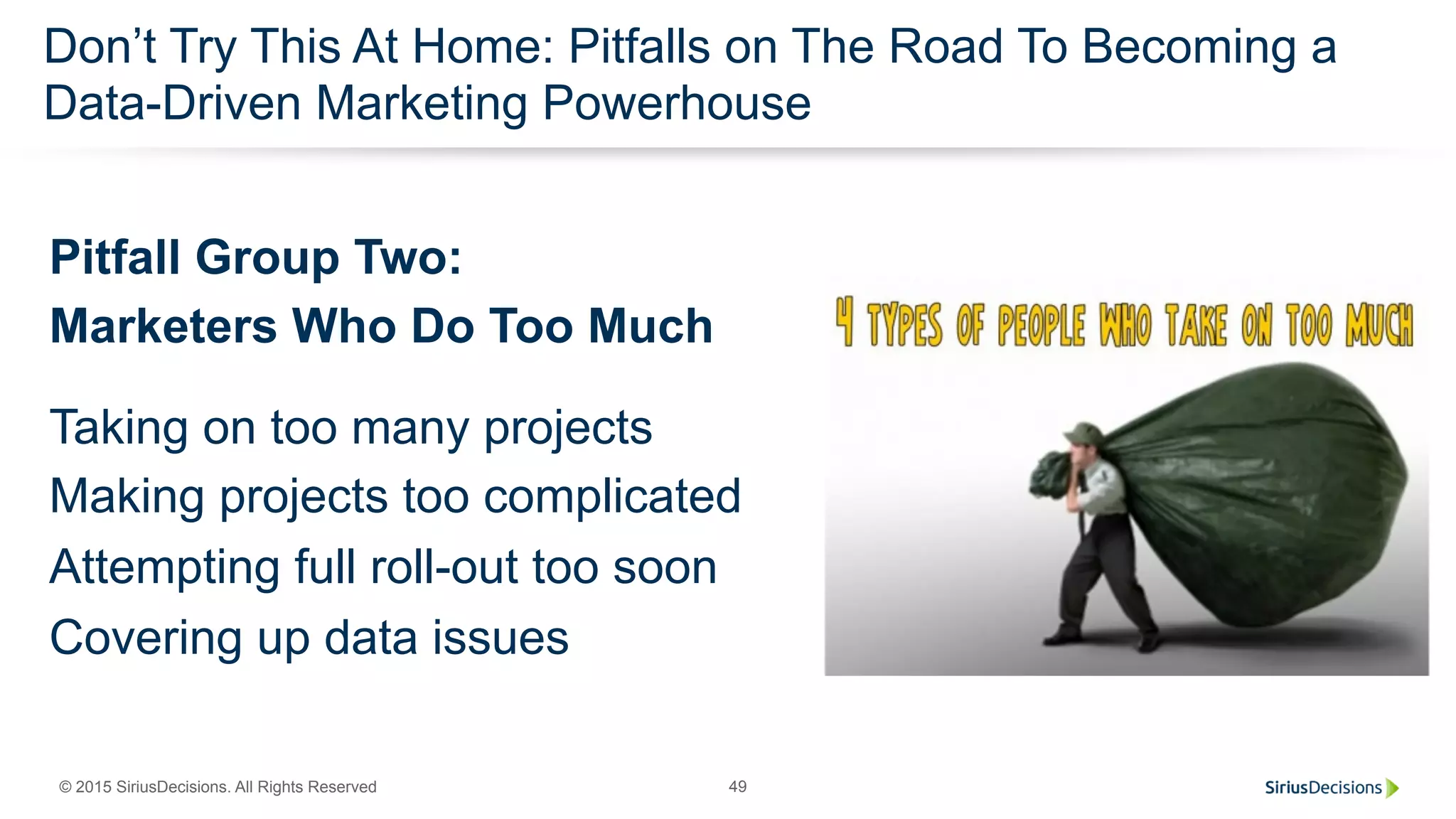 Don’t Try This At Home: Pitfalls on The Road To Becoming a Data-Driven Marketing Powerhouse

Pitfall Group Two:

Marketers Who Do Too Much

Taking on too many projects

Making projects too complicated

Attempting full roll-out too soon

Covering up data issues

4 TYPES OF PEOPLE WHO TAKE ON TOO MUCH

© 2015 SiriusDecisions. All Rights Reserved

49

SiriusDecisions